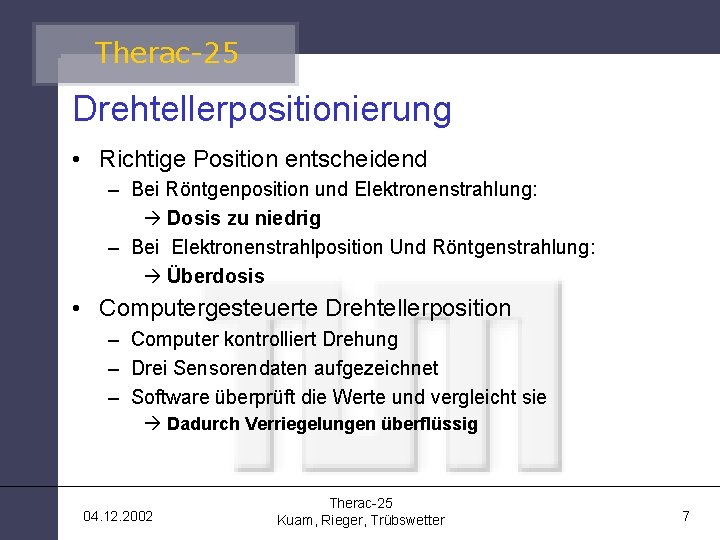 Therac-25

Drehtellerpositionierung

• Richtige Position entscheidend
– Bei Röntgenposition und Elektronenstrahlung:
→ Dosis zu niedrig
– Bei Elektronenstrahlposition Und Röntgenstrahlung:
→ Überdosis
• Computergesteuerte Drehtellerposition
– Computer kontrolliert Drehung
– Drei Sensorendaten aufgezeichnet
– Software überprüft die Werte und vergleicht sie
→ Dadurch Verriegelungen überflüssig

04.12.2002

Therac-25
Kuam, Rieger, Trübswetter

7